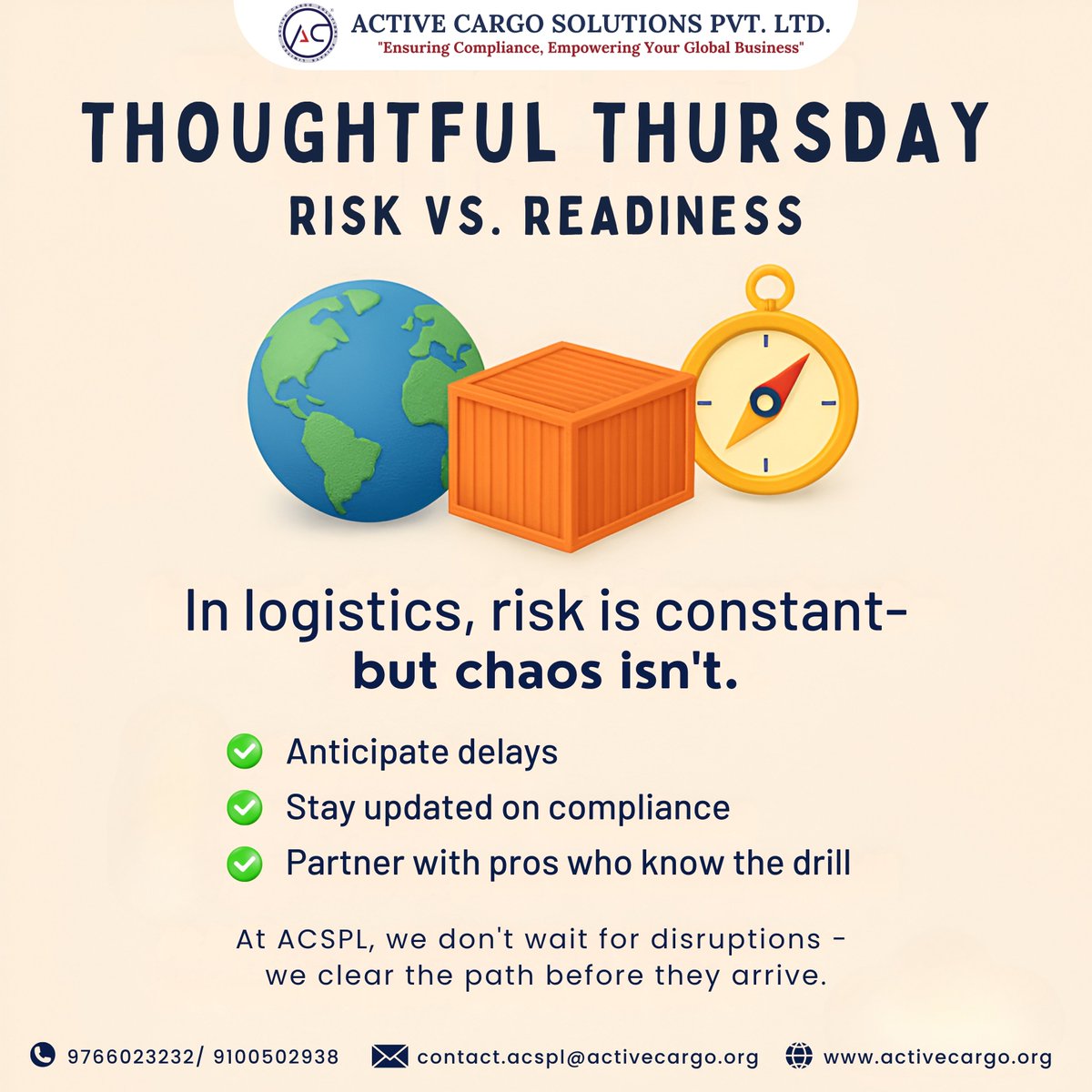 AC
ACTIVE CARGO SOLUTIONS PVT. LTD.
"Ensuring Compliance, Empowering Your Global Business"

THOUGHTFUL THURSDAY
RISK VS. READINESS

In logistics, risk is constant-
but chaos isn't.

Anticipate delays
Stay updated on compliance
Partner with pros who know the drill

At ACSPL, we don't wait for disruptions - we clear the path before they arrive.

9766023232/ 9100502938 contact.acspl@activecargo.org www.activecargo.org